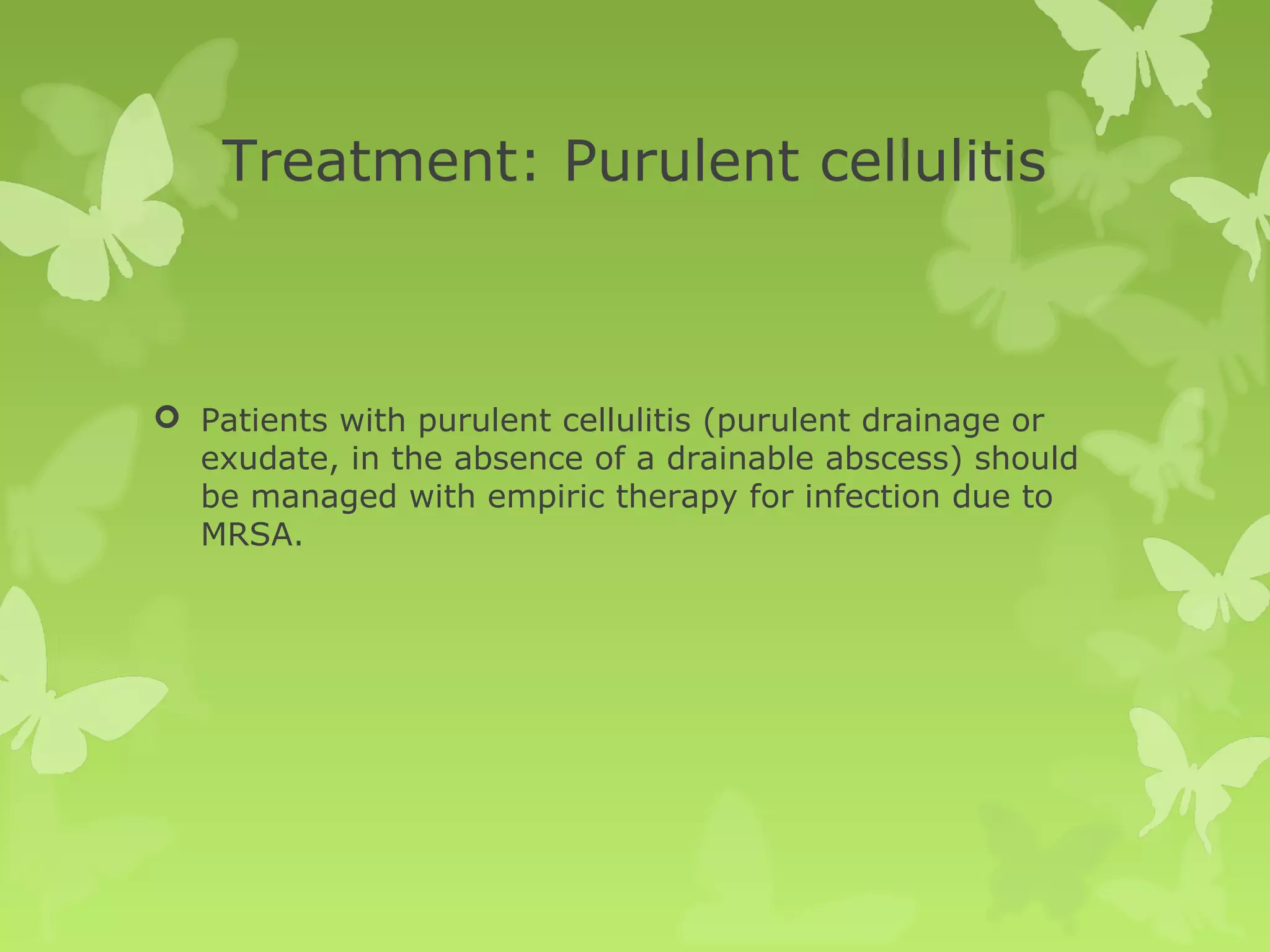 Treatment: Purulent cellulitis

Patients with purulent cellulitis (purulent drainage or exudate, in the absence of a drainable abscess) should be managed with empiric therapy for infection due to MRSA.